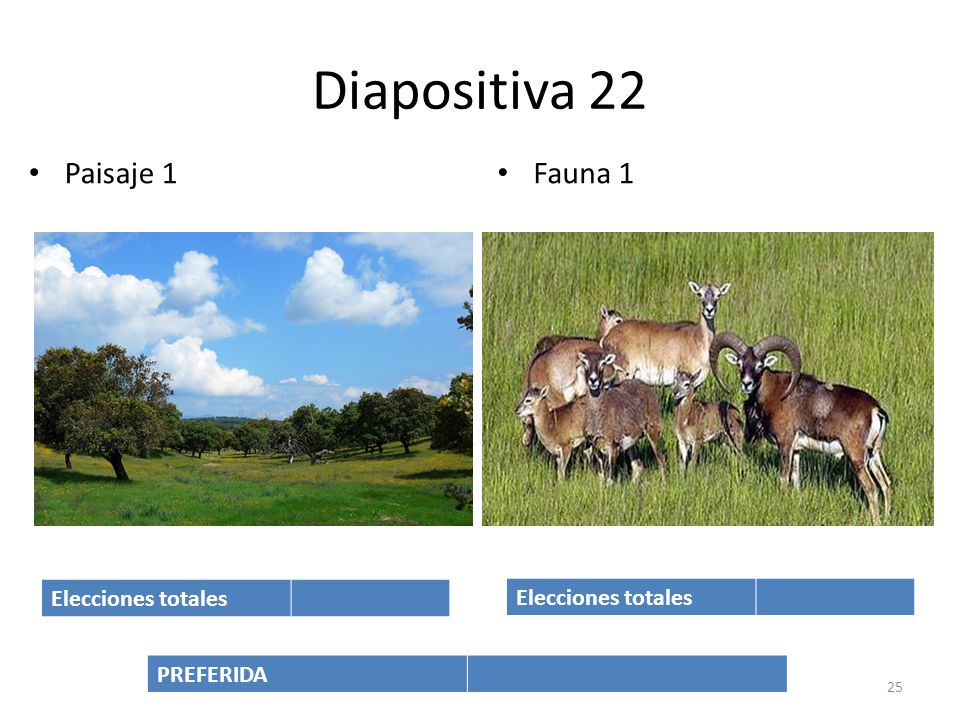 Diapositiva 22

• Paisaje 1

• Fauna 1

| Elecciones totales | |
|---|---|

| Elecciones totales | |
|---|---|

| PREFERIDA | |
|---|---|

25